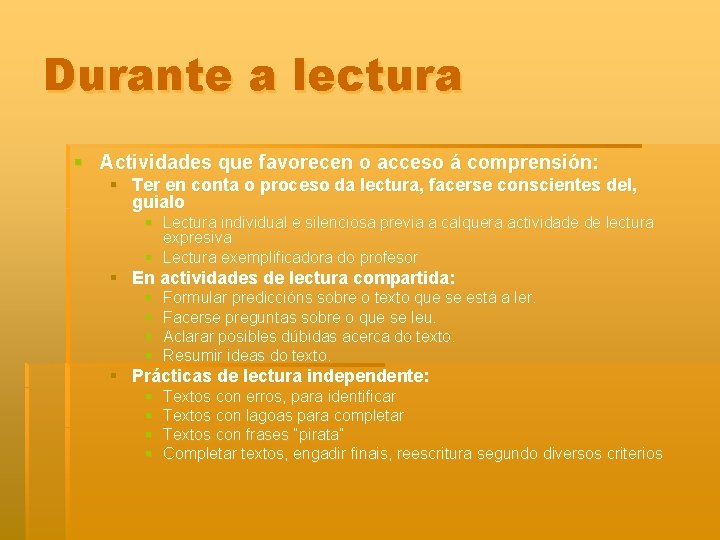 Durante a lectura

Actividades que favorecen o acceso á comprensión:

Ter en conta o proceso da lectura, facerse conscientes del, guialo

Lectura individual e silenciosa previa a calquera actividade de lectura expresiva

Lectura exemplificadora do profesor

En actividades de lectura compartida:

Formular prediccións sobre o texto que se está a ler.

Facerse preguntas sobre o que se leu.

Aclarar posibles dúbidas acerca do texto.

Resumir ideas do texto.

Prácticas de lectura independente:

Textos con erros, para identificar

Textos con lagoas para completar

Textos con frases "pirata"

Completar textos, engadir finais, reescritura segundo diversos criterios